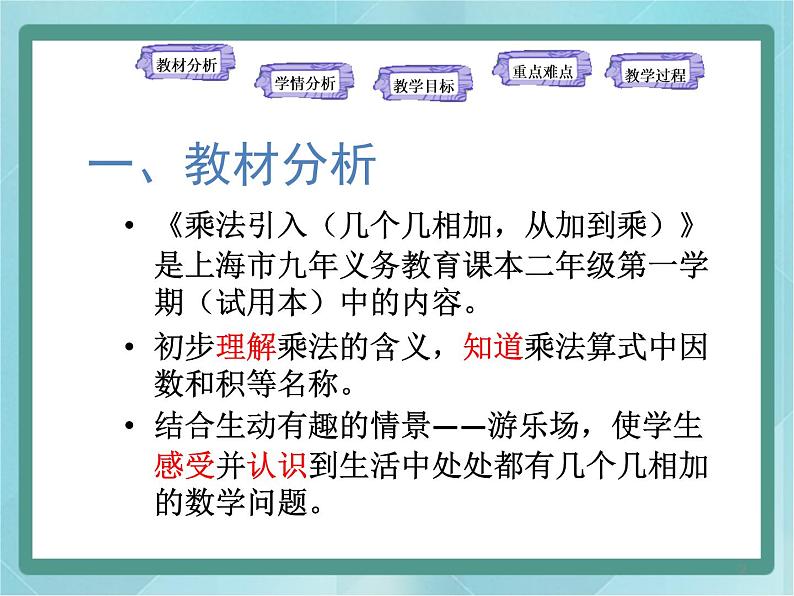 教材分析

学情分析

教学目标

重点难点

教学过程

一、教材分析

• 《乘法引入（几个几相加，从加到乘）》是上海市九年义务教育课本二年级第一学期（试用本）中的内容。

• 初步理解乘法的含义，知道乘法算式中因数和积等名称。

• 结合生动有趣的情景——游乐场，使学生感受并认识到生活中处处都有几个几相加的数学问题。